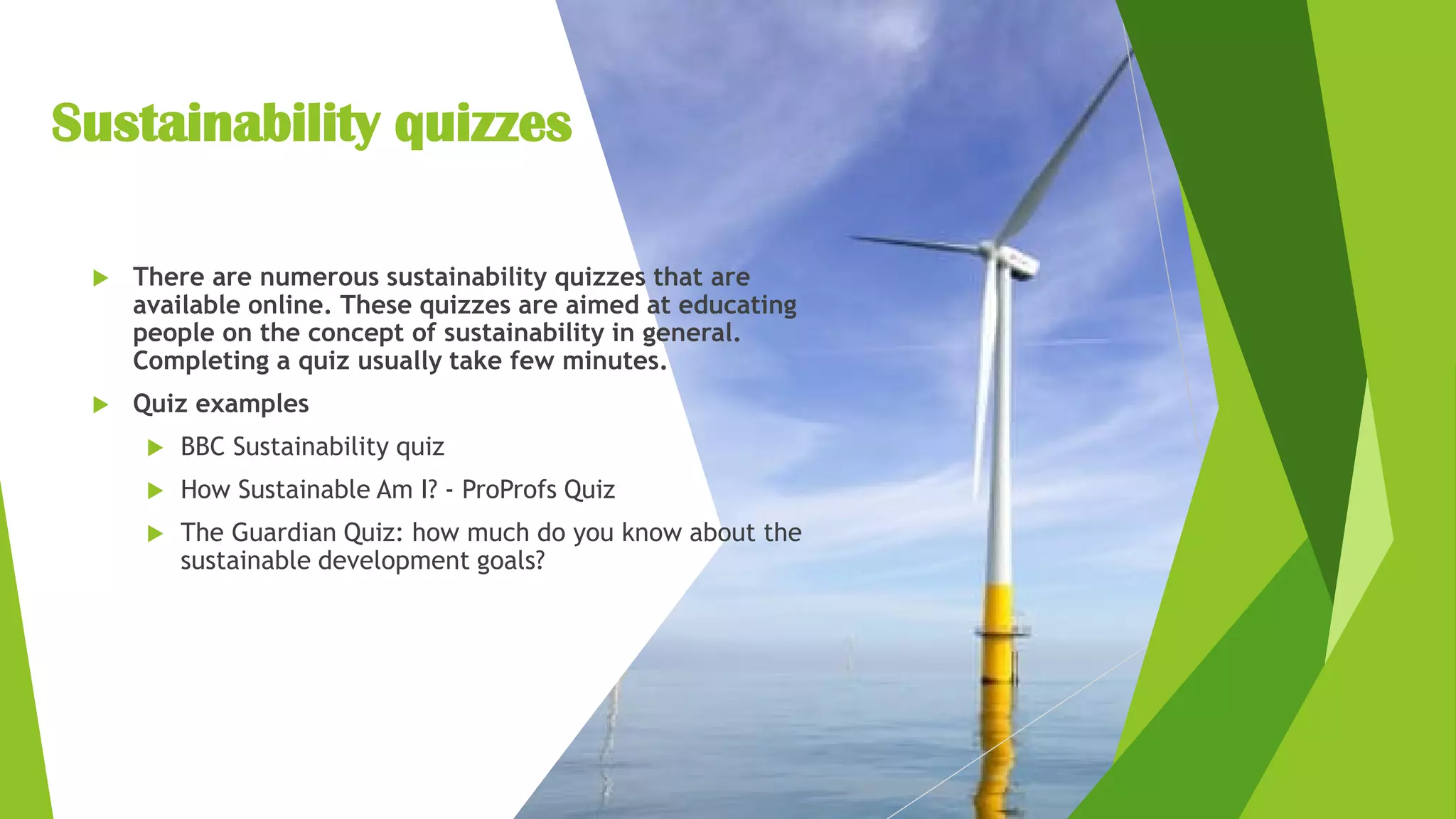 Sustainability quizzes

There are numerous sustainability quizzes that are available online. These quizzes are aimed at educating people on the concept of sustainability in general. Completing a quiz usually take few minutes.

Quiz examples

BBC Sustainability quiz

How Sustainable Am I? - ProProfs Quiz

The Guardian Quiz: how much do you know about the sustainable development goals?